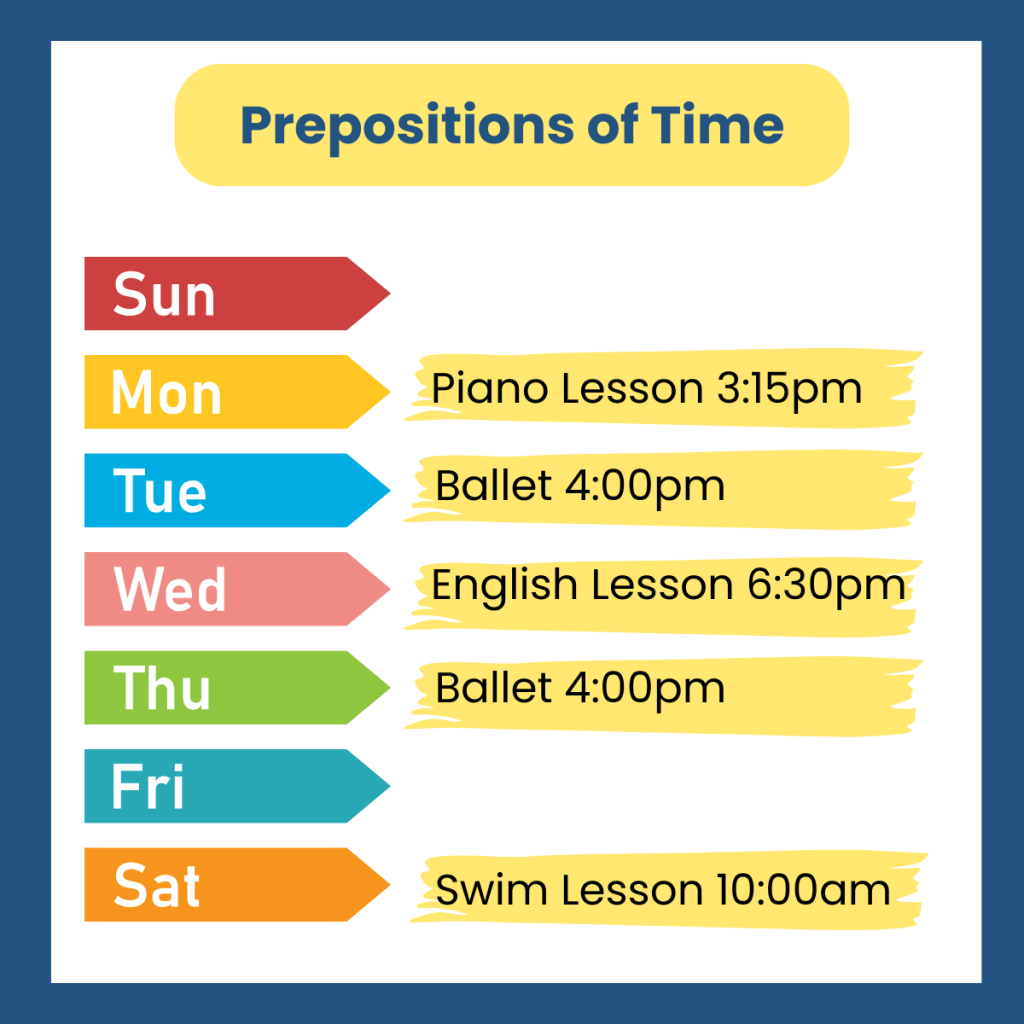 Prepositions of Time

Sun

Mon Piano Lesson 3:15pm

Tue Ballet 4:00pm

Wed English Lesson 6:30pm

Thu Ballet 4:00pm

Fri

Sat Swim Lesson 10:00am